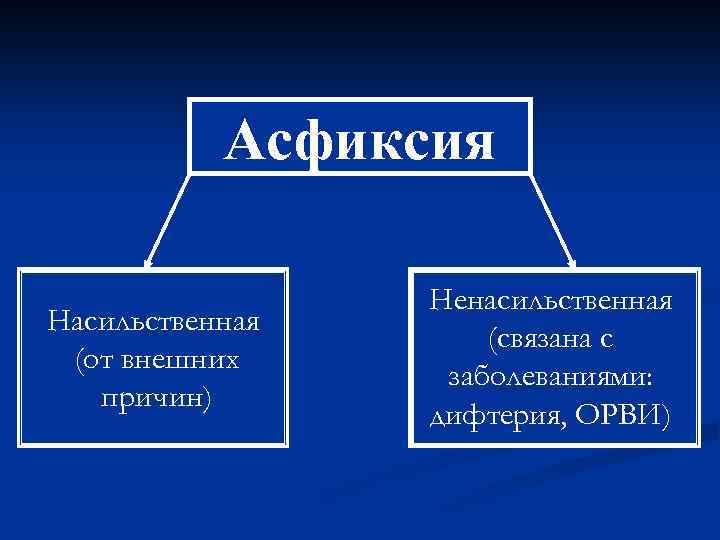 Асфиксия

Насильственная (от внешних причин)

Ненасильственная (связана с заболеваниями: дифтерия, ОРВИ)